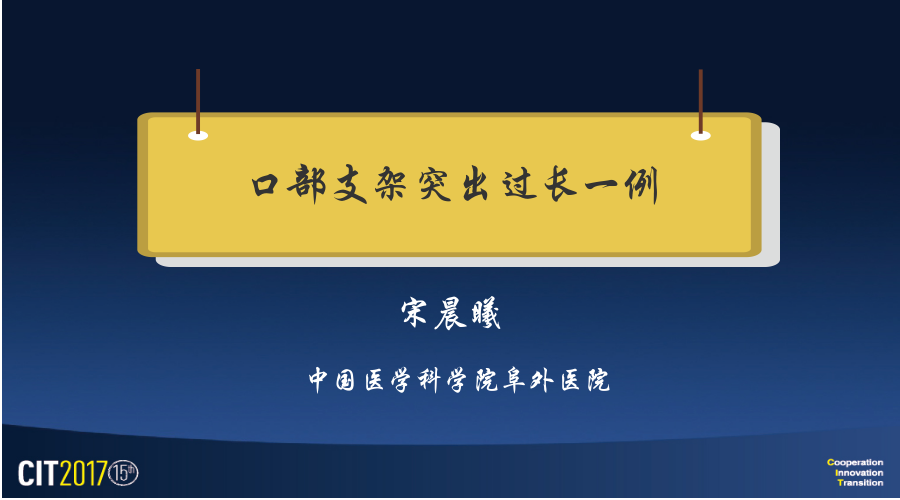 口部支架突出过长一例

宋晨曦

中国医学科学院阜外医院

CIT2017 15th

Cooperation
Innovation
Transition